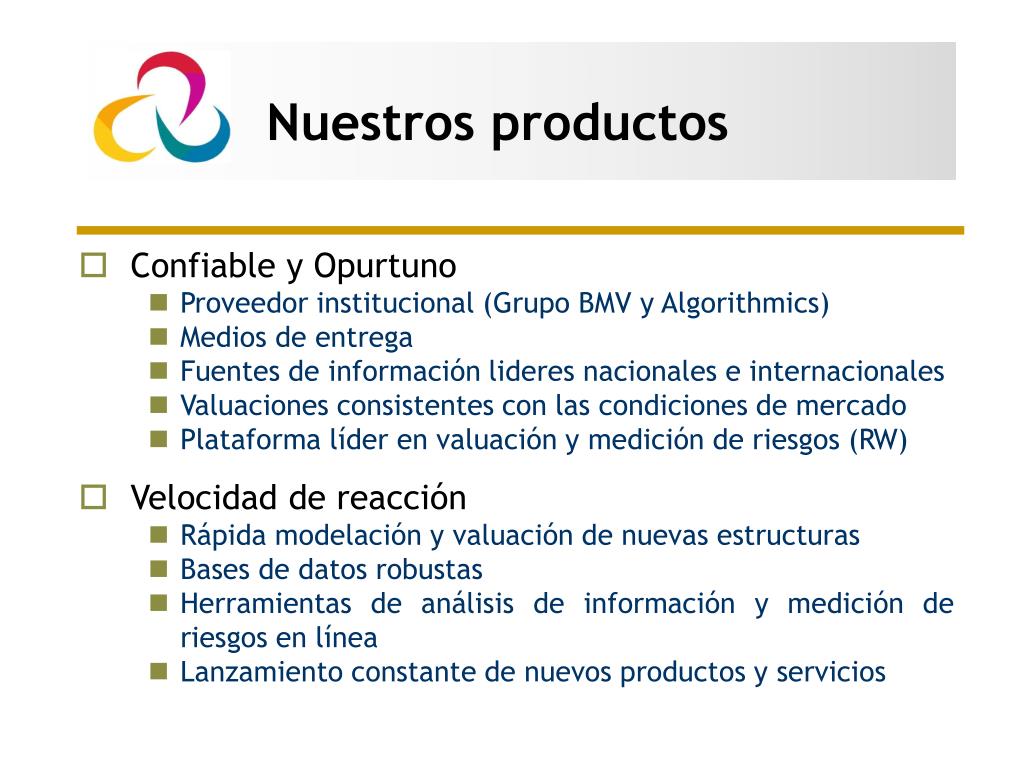 Nuestros productos

Confiable y Opurtuno

Proveedor institucional (Grupo BMV y Algorithmics)

Medios de entrega

Fuentes de información lideres nacionales e internacionales

Valuaciones consistentes con las condiciones de mercado

Plataforma líder en valuación y medición de riesgos (RW)

Velocidad de reacción

Rápida modelación y valuación de nuevas estructuras

Bases de datos robustas

Herramientas de análisis de información y medición de riesgos en línea

Lanzamiento constante de nuevos productos y servicios